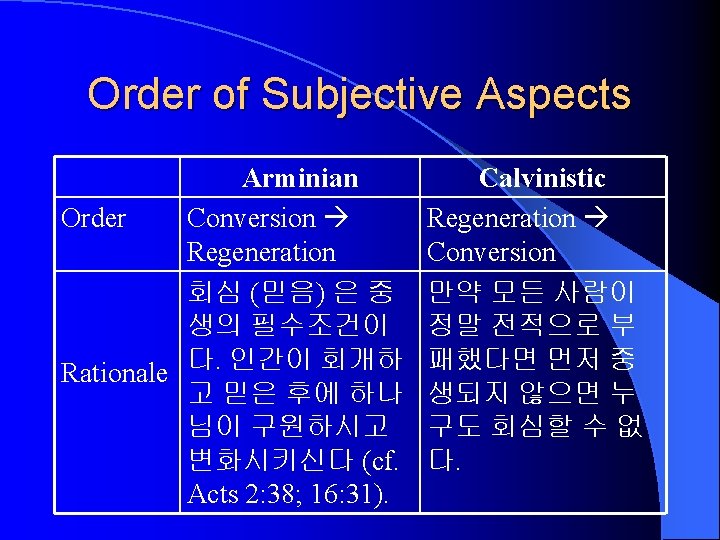 Order of Subjective Aspects

| | Arminian | Calvinistic |
|---|---|---|
| Order | Conversion → Regeneration | Regeneration → Conversion |
| Rationale | 회심 (믿음) 은 중생의 필수조건이다. 인간이 회개하고 믿은 후에 하나님이 구원하시고 변화시키신다 (cf. Acts 2:38; 16:31). | 만약 모든 사람이 정말 전적으로 부패했다면 먼저 중생되지 않으면 누구도 회심할 수 없다. |